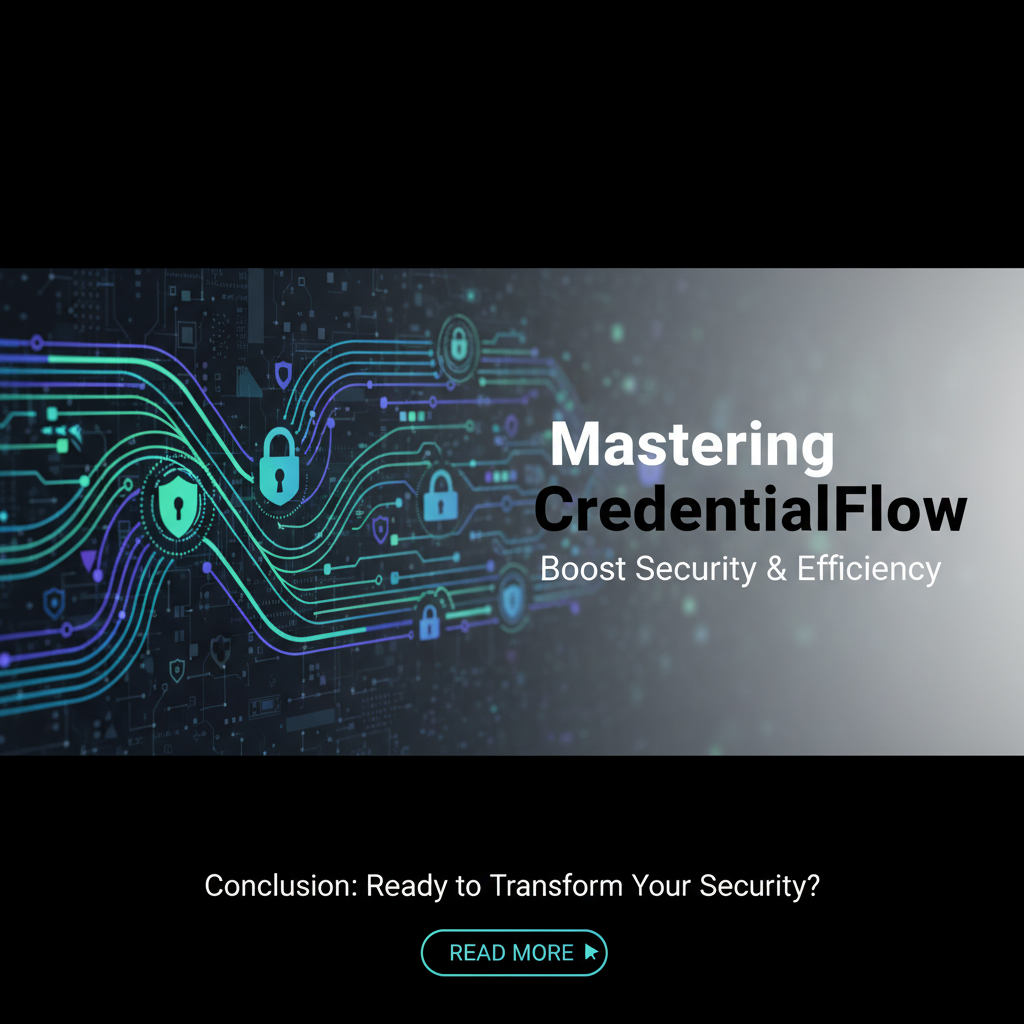 Mastering CredentialFlow
Boost Security & Efficiency

Conclusion: Ready to Transform Your Security?

READ MORE